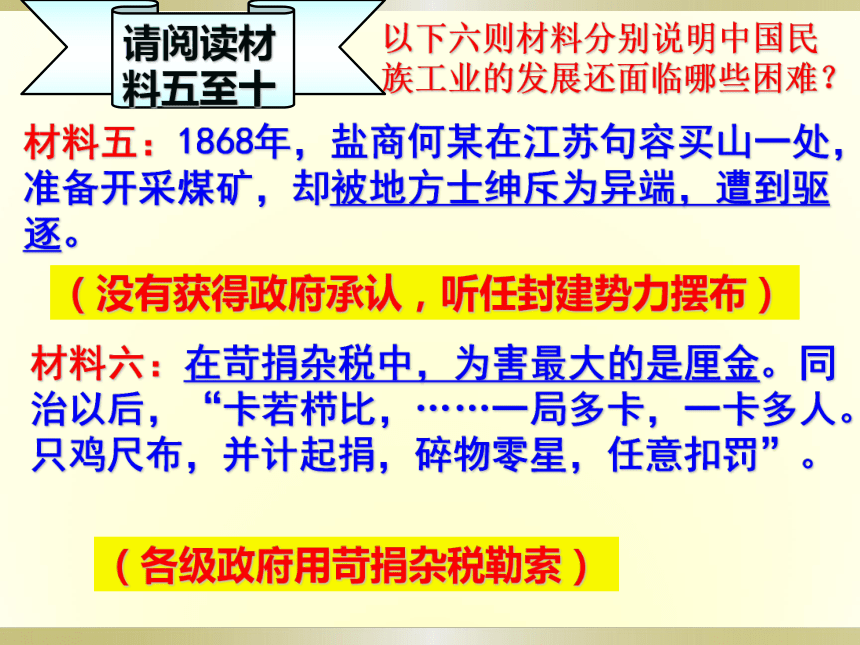 请阅读材料五至十

以下六则材料分别说明中国民族工业的发展还面临哪些困难？

材料五：1868年，盐商何某在江苏句容买山一处，准备开采煤矿，却被地方士绅斥为异端，遭到驱逐。

（没有获得政府承认，听任封建势力摆布）

材料六：在苛捐杂税中，为害最大的是厘金。同治以后，“卡若栉比，……一局多卡，一卡多人。只鸡尺布，并计起捐，碎物零星，任意扣罚”。

（各级政府用苛捐杂税勒索）